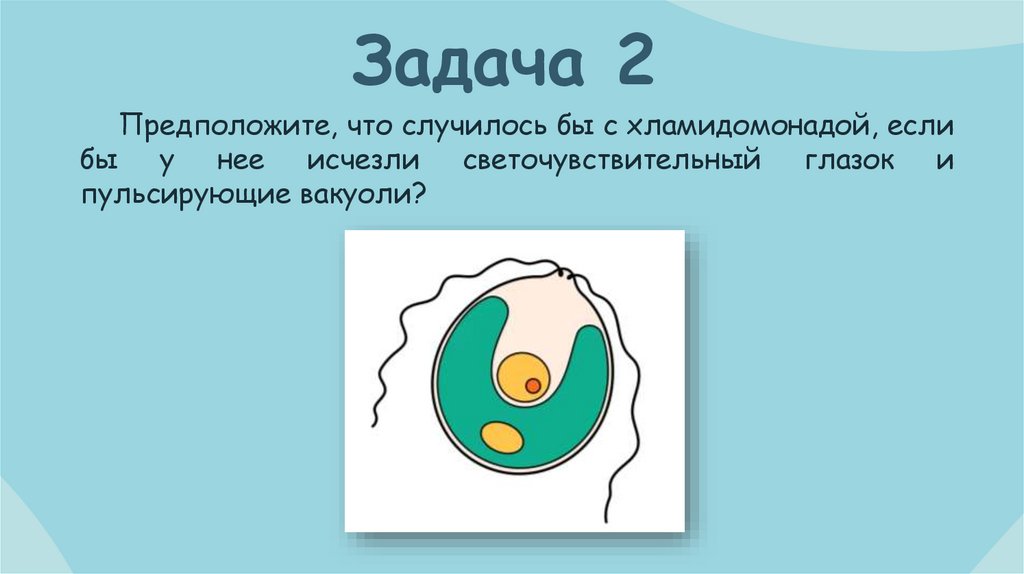 Задача 2

Предположите, что случилось бы с хламидомонадой, если бы у нее исчезли светочувствительный глазок и пульсирующие вакуоли?